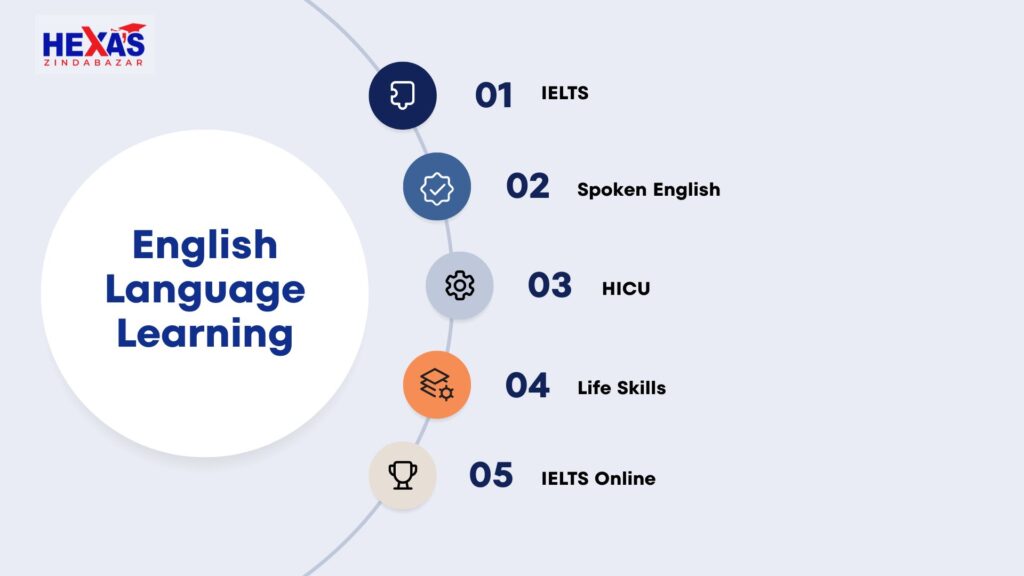 HEXA'S
ZINDABAZAR

English Language Learning

01 IELTS

02 Spoken English

03 HICU

04 Life Skills

05 IELTS Online